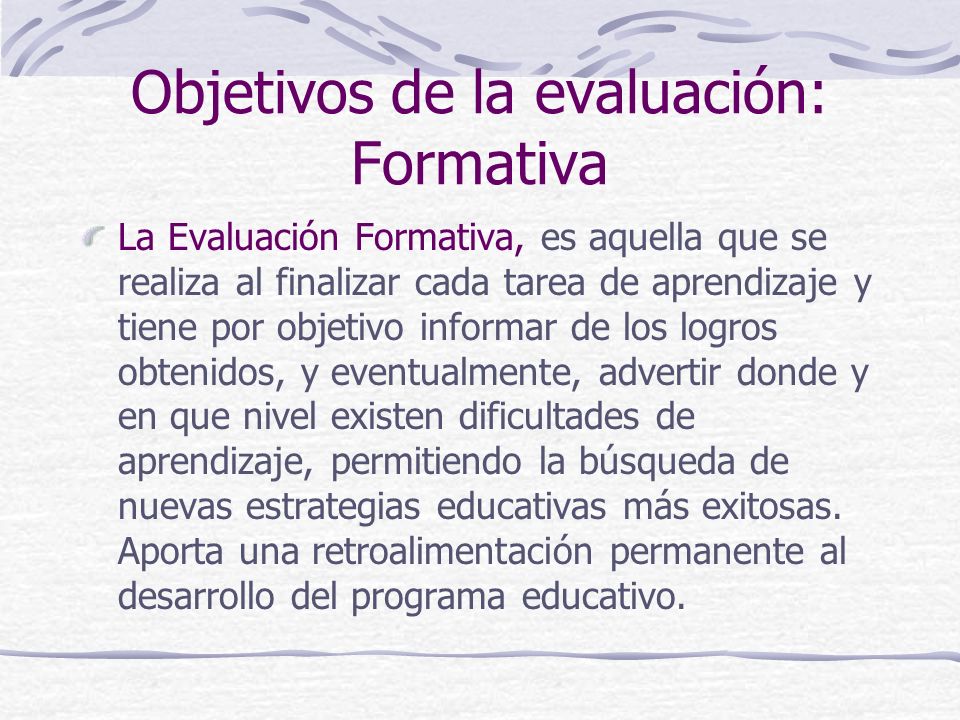 Objetivos de la evaluación: Formativa

La Evaluación Formativa, es aquella que se realiza al finalizar cada tarea de aprendizaje y tiene por objetivo informar de los logros obtenidos, y eventualmente, advertir donde y en que nivel existen dificultades de aprendizaje, permitiendo la búsqueda de nuevas estrategias educativas más exitosas. Aporta una retroalimentación permanente al desarrollo del programa educativo.